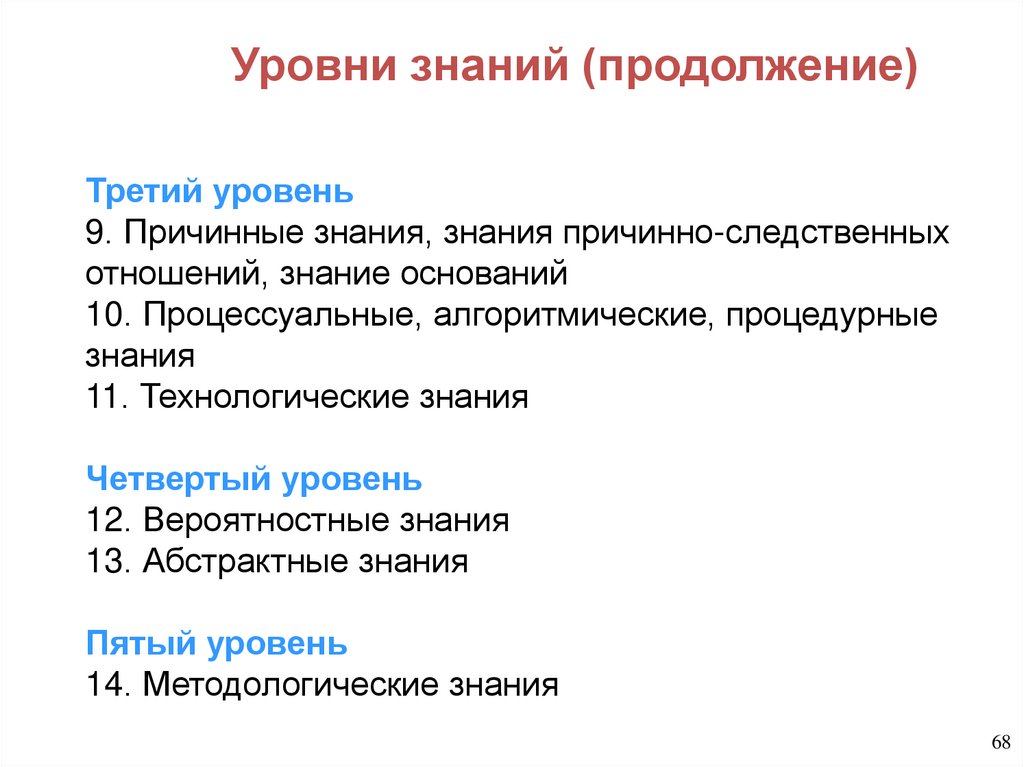 Уровни знаний (продолжение)

Третий уровень
9. Причинные знания, знания причинно-следственных отношений, знание оснований
10. Процессуальные, алгоритмические, процедурные знания
11. Технологические знания

Четвертый уровень
12. Вероятностные знания
13. Абстрактные знания

Пятый уровень
14. Методологические знания

68